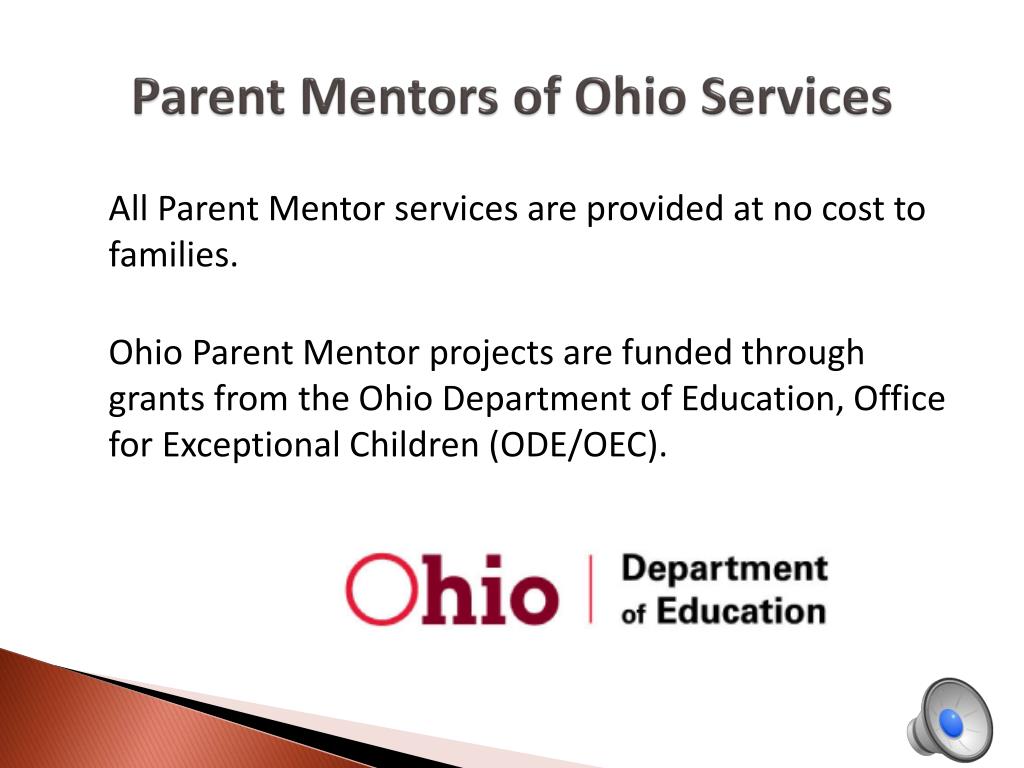 Parent Mentors of Ohio Services

All Parent Mentor services are provided at no cost to families.

Ohio Parent Mentor projects are funded through grants from the Ohio Department of Education, Office for Exceptional Children (ODE/OEC).

Ohio | Department of Education